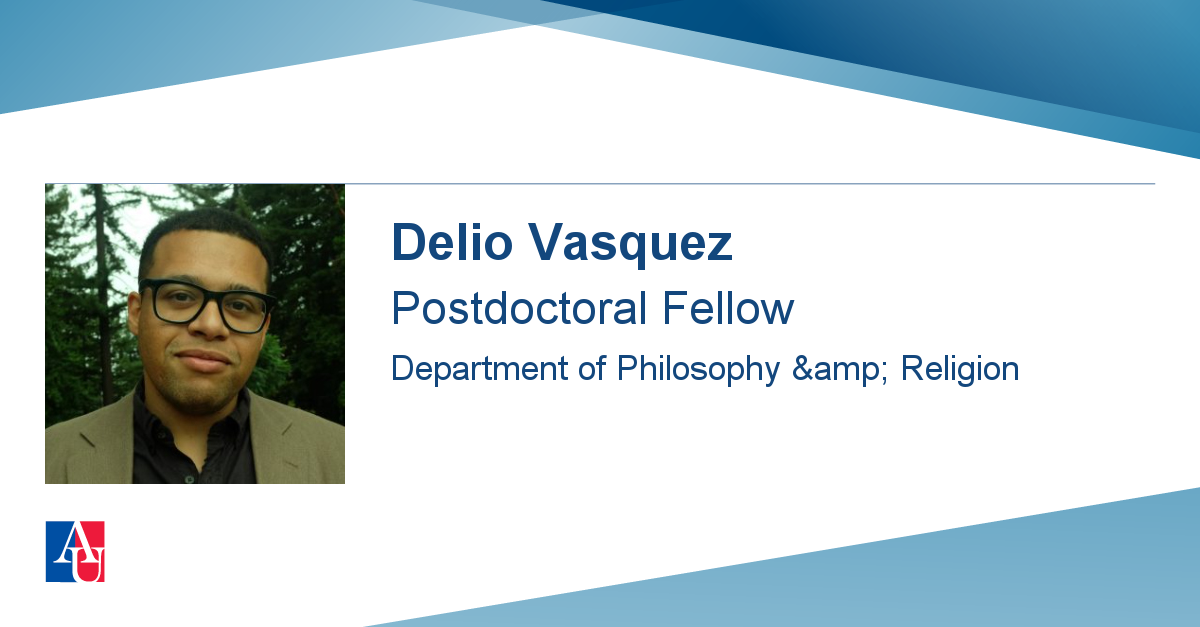 Delio Vasquez
Postdoctoral Fellow
Department of Philosophy &amp; Religion

AU